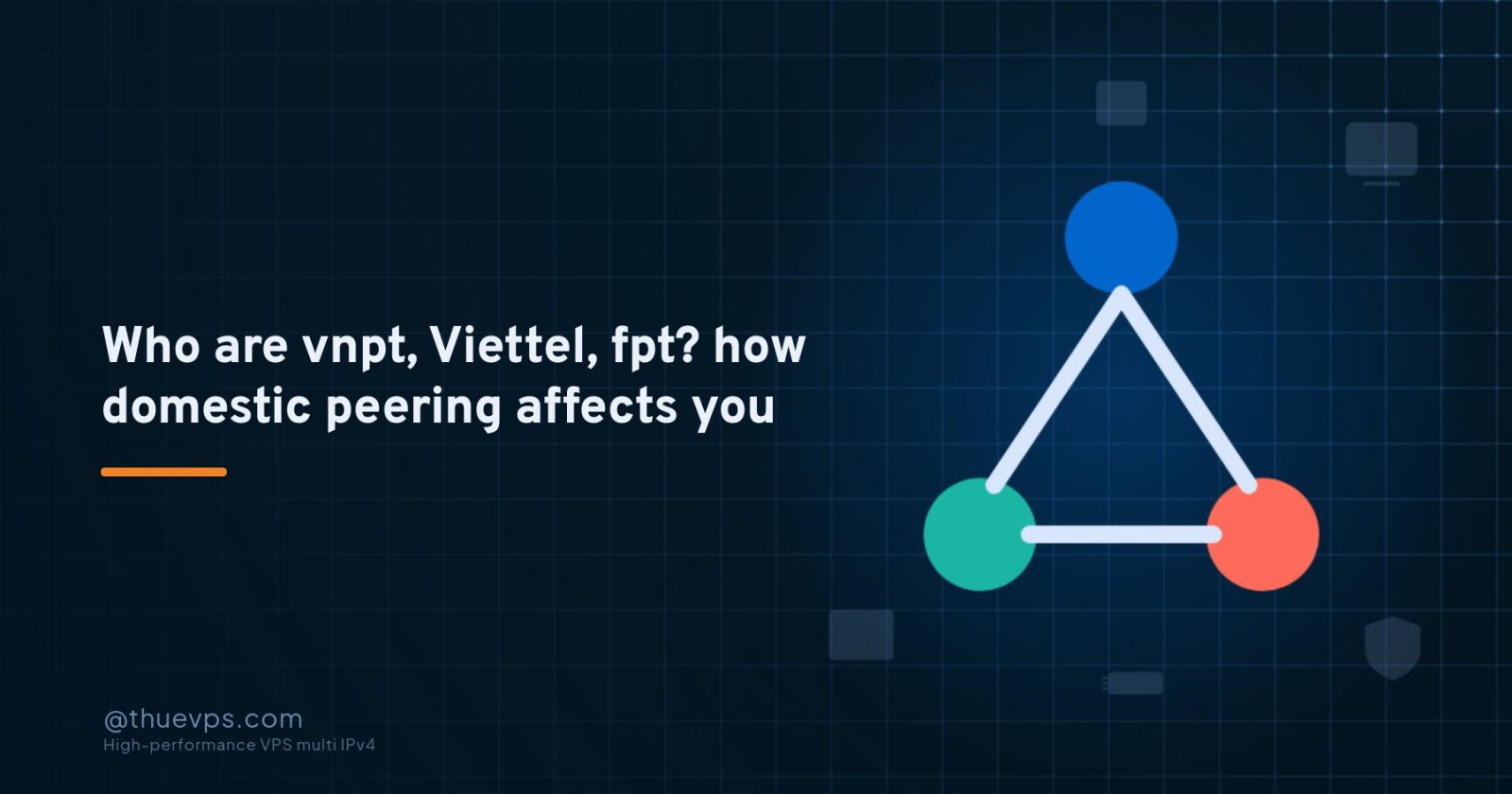 Who are vnpt, Viettel, fpt? how domestic peering affects you

@thuevps.com
High-performance VPS multi IPv4